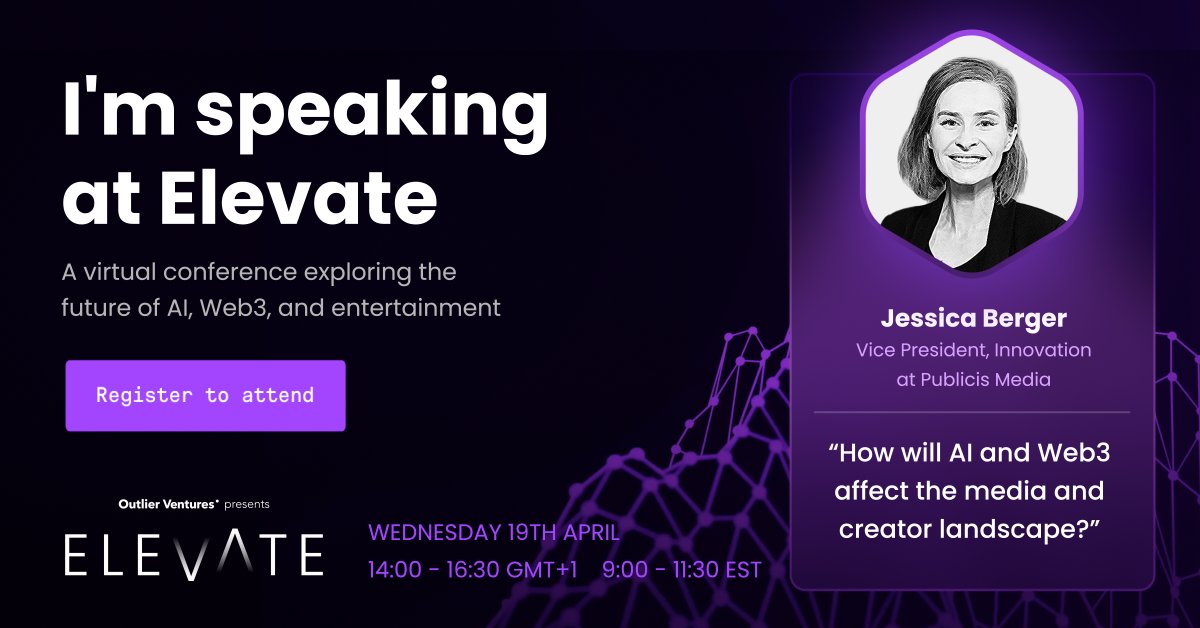 I'm speaking at Elevate

A virtual conference exploring the future of AI, Web3, and entertainment

Register to attend

Outlier Ventures* presents

ELEVATE

WEDNESDAY 19TH APRIL

14:00 - 16:30 GMT+1 9:00 - 11:30 EST

Jessica Berger

Vice President, Innovation at Publicis Media

“How will AI and Web3 affect the media and creator landscape?”